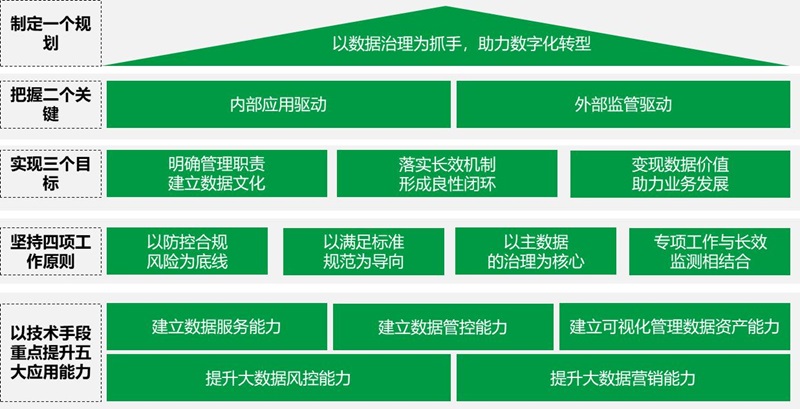 制定一个规划

以数据治理为抓手，助力数字化转型

把握二个关键

内部应用驱动

外部监管驱动

实现三个目标

明确管理职责
建立数据文化

落实长效机制
形成良性闭环

变现数据价值
助力业务发展

坚持四项工作原则

以防控合规
风险为底线

以满足标准
规范为导向

以主数据
的治理为核心

专项工作与长效
监测相结合

以技术手段重点提升五大应用能力

建立数据服务能力

建立数据管控能力

建立可视化管理数据资产能力

提升大数据风控能力

提升大数据营销能力